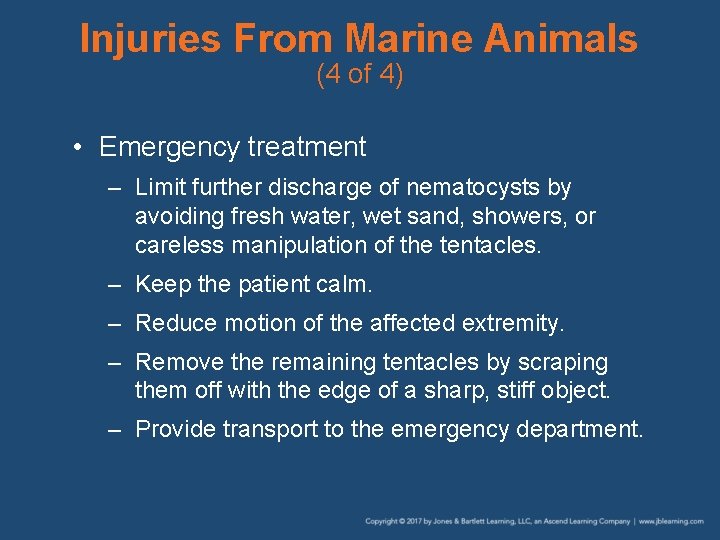 Injuries From Marine Animals
(4 of 4)

• Emergency treatment
– Limit further discharge of nematocysts by avoiding fresh water, wet sand, showers, or careless manipulation of the tentacles.
– Keep the patient calm.
– Reduce motion of the affected extremity.
– Remove the remaining tentacles by scraping them off with the edge of a sharp, stiff object.
– Provide transport to the emergency department.

Copyright © 2017 by Jones & Bartlett Learning, LLC, an Ascend Learning Company | www.jblearning.com